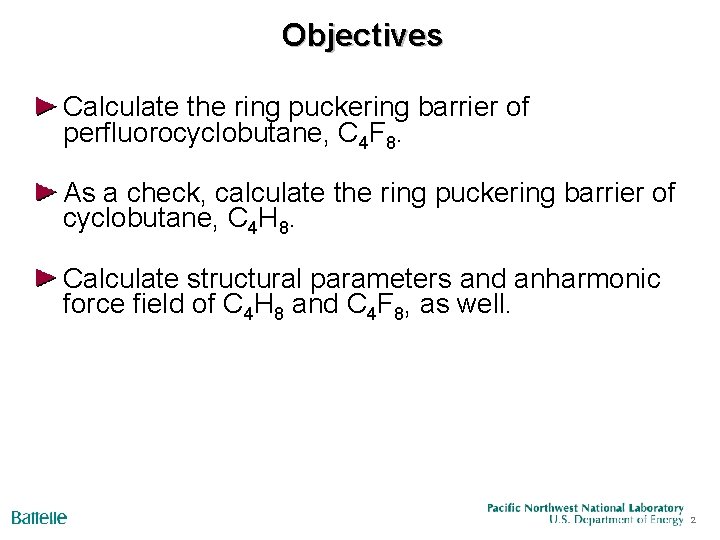 Objectives

Calculate the ring puckering barrier of perfluorocyclobutane, $C_4F_8$.

As a check, calculate the ring puckering barrier of cyclobutane, $C_4H_8$.

Calculate structural parameters and anharmonic force field of $C_4H_8$ and $C_4F_8$, as well.

Battelle

Pacific Northwest National Laboratory
U.S. Department of Energy 2